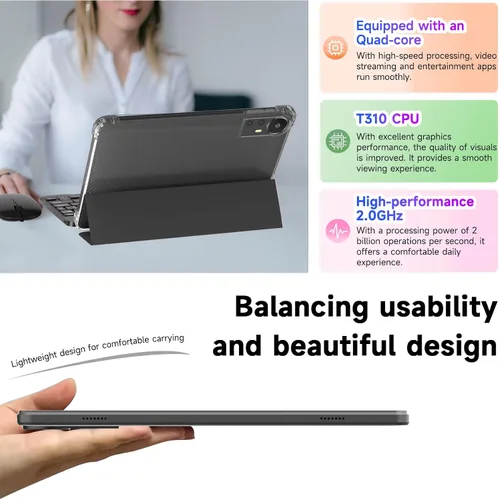 Equipped with an Quad-core

With high-speed processing, video streaming and entertainment apps run smoothly.

T310 CPU

With excellent graphics performance, the quality of visuals is improved. It provides a smooth viewing experience.

High-performance 2.0GHz

With a processing power of 2 billion operations per second, it offers a comfortable daily experience.

Balancing usability and beautiful design

Lightweight design for comfortable carrying